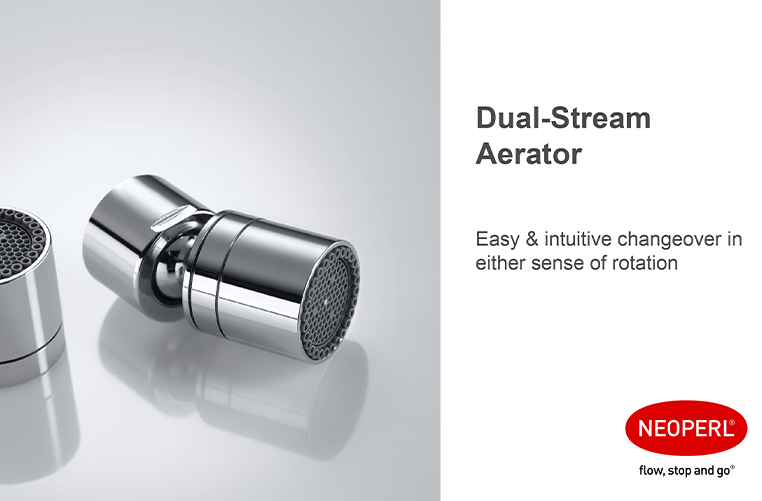 Dual-Stream Aerator

Easy & intuitive changeover in either sense of rotation

NEOPERL®

flow, stop and go®